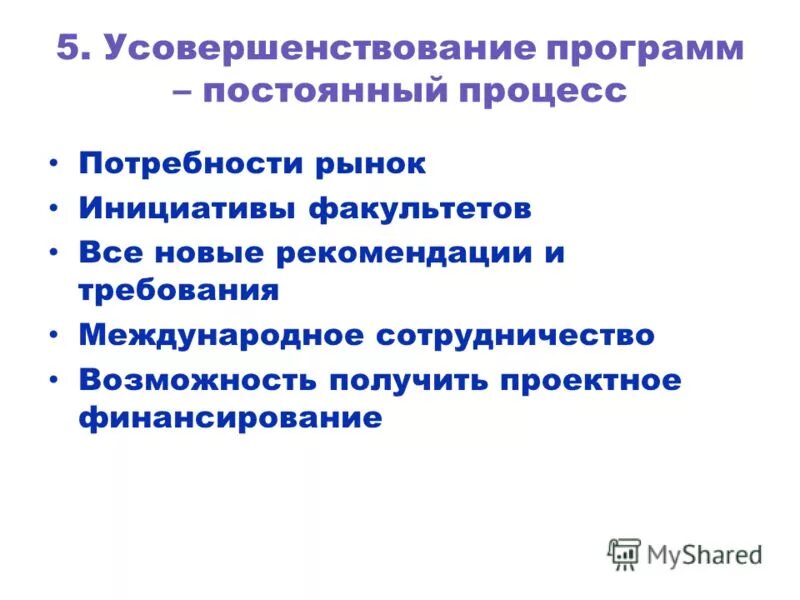 5. Усовершенствование программ – постоянный процесс

• Потребности рынок
• Инициативы факультетов
• Все новые рекомендации и требования
• Международное сотрудничество
• Возможность получить проектное финансирование

MyShared